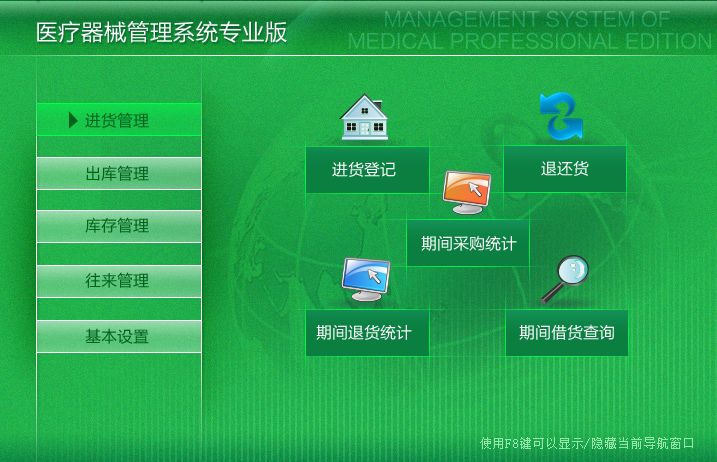 医疗器械管理系统专业版

MANAGEMENT SYSTEM OF
MEDICAL PROFESSIONAL EDITION

进货管理

出库管理

库存管理

往来管理

基本设置

进货登记

退还货

期间采购统计

期间退货统计

期间借货查询

使用F8键可以显示/隐藏当前导航窗口